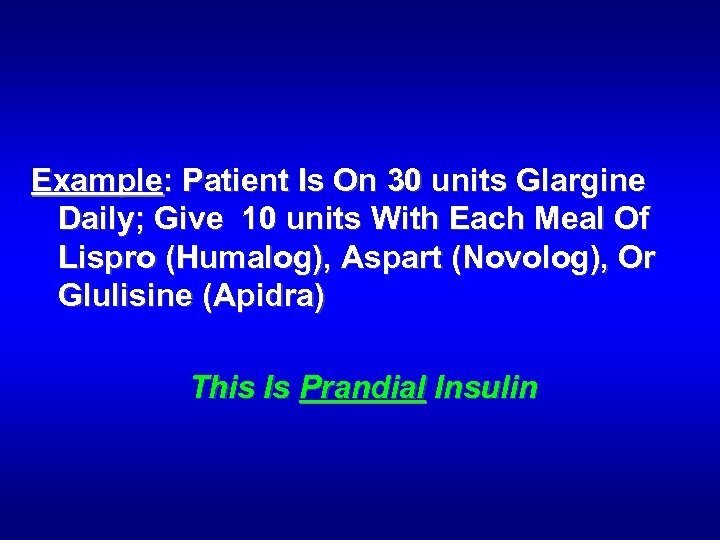 Example: Patient Is On 30 units Glargine Daily; Give 10 units With Each Meal Of Lispro (Humalog), Aspart (Novolog), Or Glulisine (Apidra)

This Is Prandial Insulin